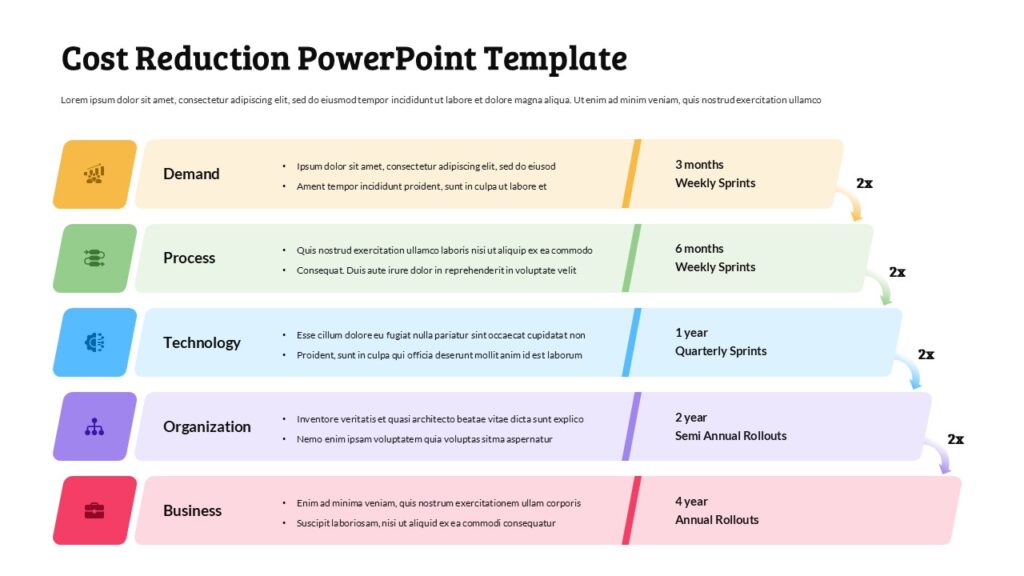 Cost Reduction PowerPoint Template

Lorem ipsum dolor sit amet, consectetur adipiscing elit, sed do eiusmod tempor incididunt ut labore et dolore magna aliqua. Ut enim ad minim veniam, quis nostrud exercitation ullamco

Demand
• Ipsum dolor sit amet, consectetur adipiscing elit, sed do eiusod
• Ament tempor incididunt proident, sunt in culpa ut labore et
3 months
Weekly Sprints

2x

Process
• Quis nostrud exercitation ullamco laboris nisi ut aliquip ex ea commodo
• Consequat. Duis aute irure dolor in reprehenderit in voluptate velit
6 months
Weekly Sprints

2x

Technology
• Esse cillum dolore eu fugiat nulla pariatur sint occaecat cupidatat non
• Proident, sunt in culpa qui officia deserunt mollit anim id est laborum
1 year
Quarterly Sprints

2x

Organization
• Inventore veritatis et quasi architecto beatae vitae dicta sunt explico
• Nemo enim ipsam voluptatem quia voluptas sitma aspernatur
2 year
Semi Annual Rollouts

2x

Business
• Enim ad minima veniam, quis nostrum exercitationem ullam corporis
• Suscipit laboriosam, nisi ut aliquid ex ea commodi consequatur
4 year
Annual Rollouts